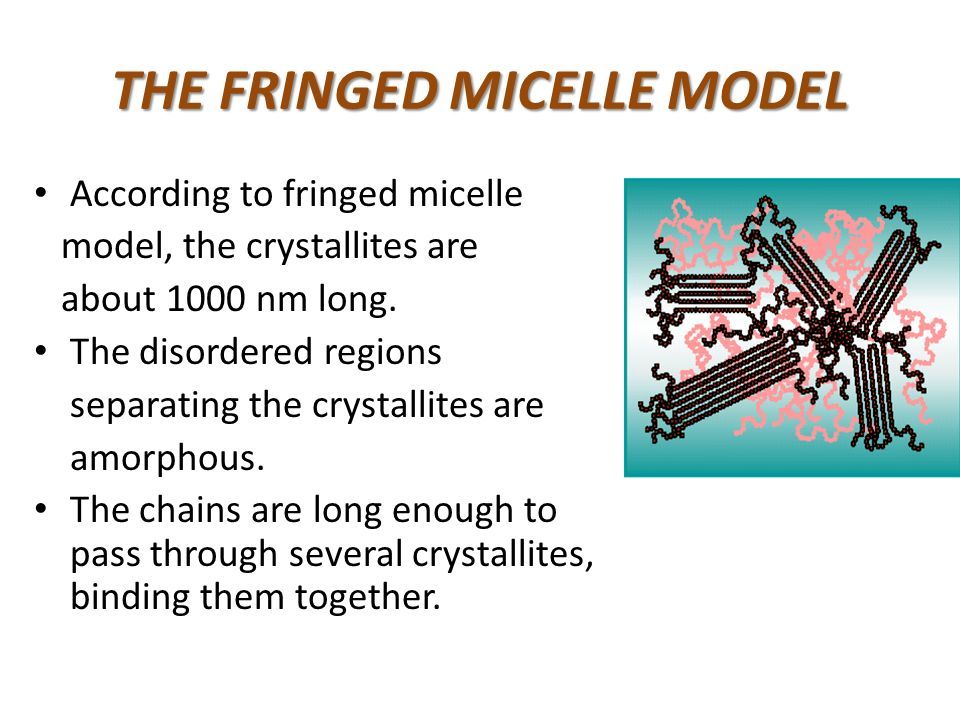 THE FRINGED MICELLE MODEL

• According to fringed micelle model, the crystallites are about 1000 nm long.
• The disordered regions separating the crystallites are amorphous.
• The chains are long enough to pass through several crystallites, binding them together.